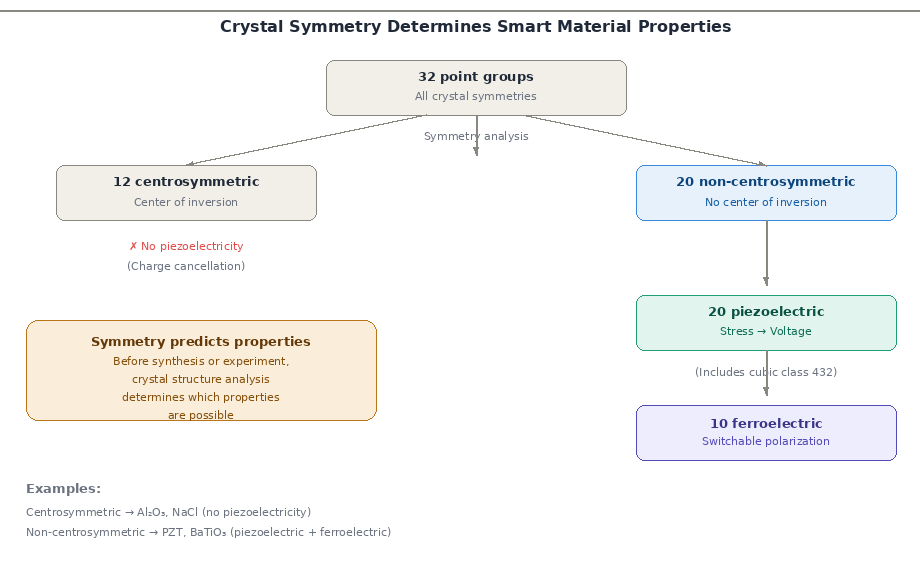 Crystal Symmetry Determines Smart Material Properties

32 point groups
All crystal symmetries

Symmetry analysis

12 centrosymmetric
Center of inversion

✗ No piezoelectricity
(Charge cancellation)

20 non-centrosymmetric
No center of inversion

20 piezoelectric
Stress → Voltage

(Includes cubic class 432)

10 ferroelectric
Switchable polarization

Symmetry predicts properties
Before synthesis or experiment, crystal structure analysis determines which properties are possible

Examples:
Centrosymmetric → $Al_2O_3$, NaCl (no piezoelectricity)
Non-centrosymmetric → PZT, $BaTiO_3$ (piezoelectric + ferroelectric)